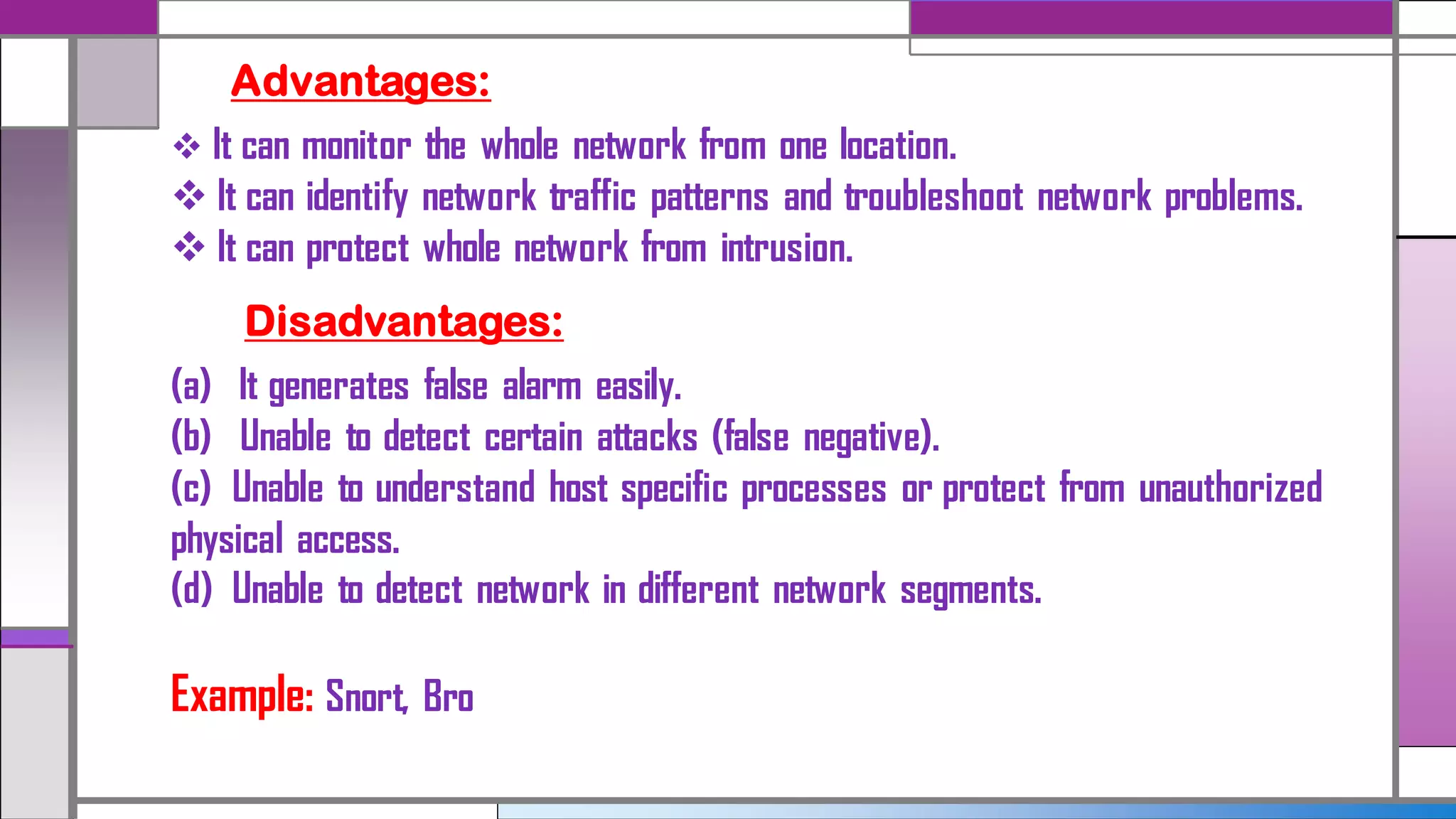 Advantages:

❖ It can monitor the whole network from one location.
❖ It can identify network traffic patterns and troubleshoot network problems.
❖ It can protect whole network from intrusion.

Disadvantages:

(a) It generates false alarm easily.
(b) Unable to detect certain attacks (false negative).
(c) Unable to understand host specific processes or protect from unauthorized physical access.
(d) Unable to detect network in different network segments.

Example: Snort, Bro